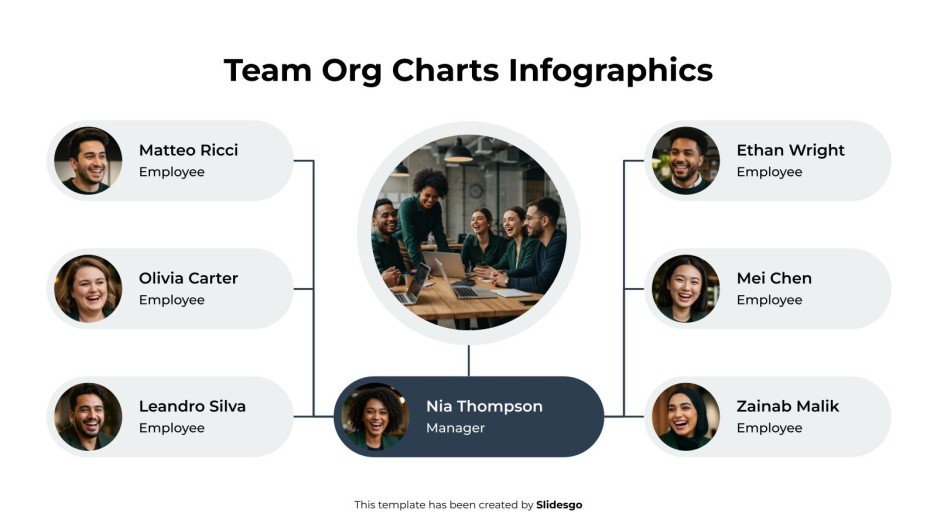 Team Org Charts Infographics

Matteo Ricci
Employee

Olivia Carter
Employee

Leandro Silva
Employee

Nia Thompson
Manager

Ethan Wright
Employee

Mei Chen
Employee

Zainab Malik
Employee

This template has been created by Slidesgo